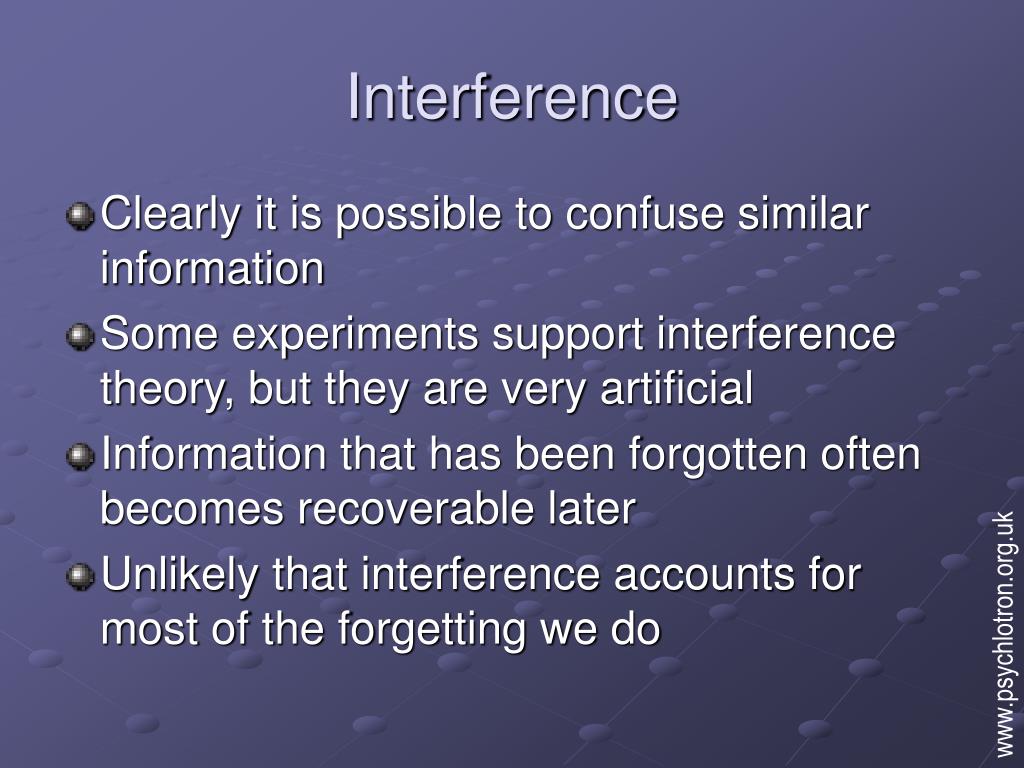 Interference

Clearly it is possible to confuse similar information

Some experiments support interference theory, but they are very artificial

Information that has been forgotten often becomes recoverable later

Unlikely that interference accounts for most of the forgetting we do

www.psychlotron.org.uk